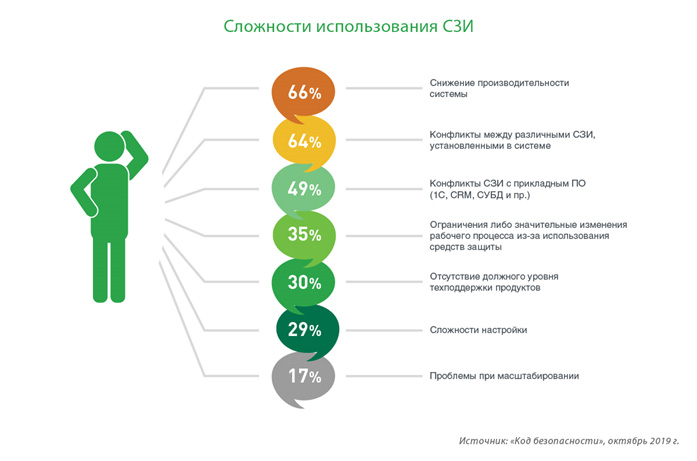 Сложности использования СЗИ

66%

Снижение производительности системы

64%

Конфликты между различными СЗИ, установленными в системе

49%

Конфликты СЗИ с прикладным ПО (1С, CRM, СУБД и пр.)

35%

Ограничения либо значительные изменения рабочего процесса из-за использования средств защиты

30%

Отсутствие должного уровня техподдержки продуктов

29%

Сложности настройки

17%

Проблемы при масштабировании

Источник: «Код безопасности», октябрь 2019 г.